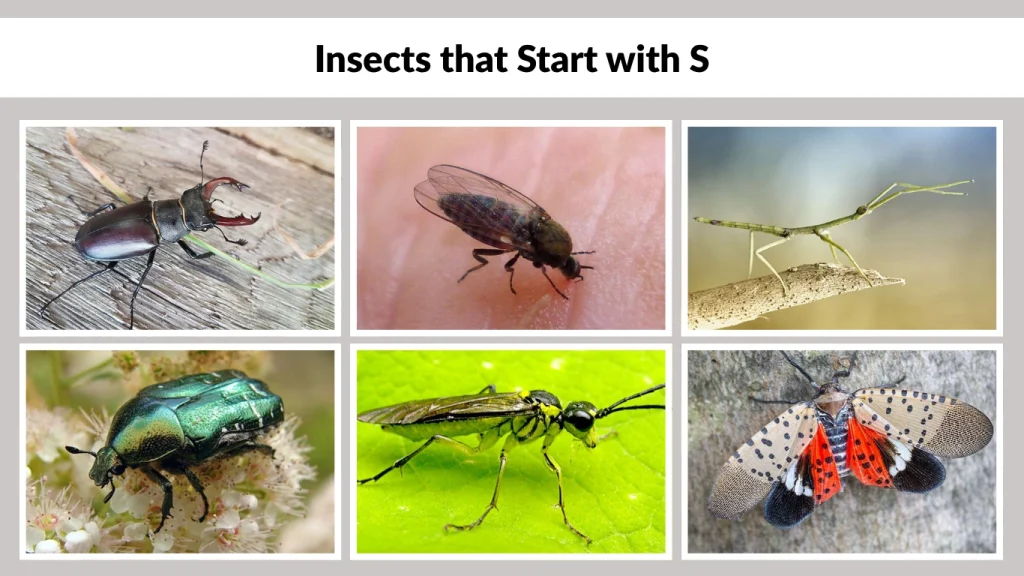 Insects that Start with S